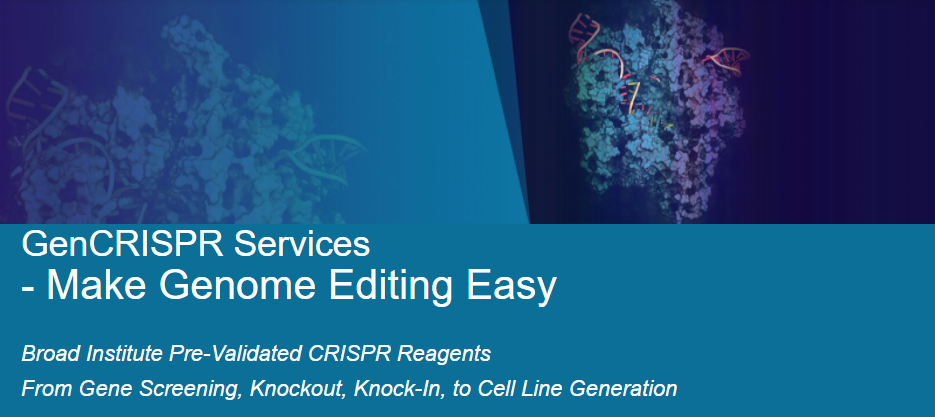 GenCRISPR Services
- Make Genome Editing Easy

Broad Institute Pre-Validated CRISPR Reagents
From Gene Screening, Knockout, Knock-In, to Cell Line Generation